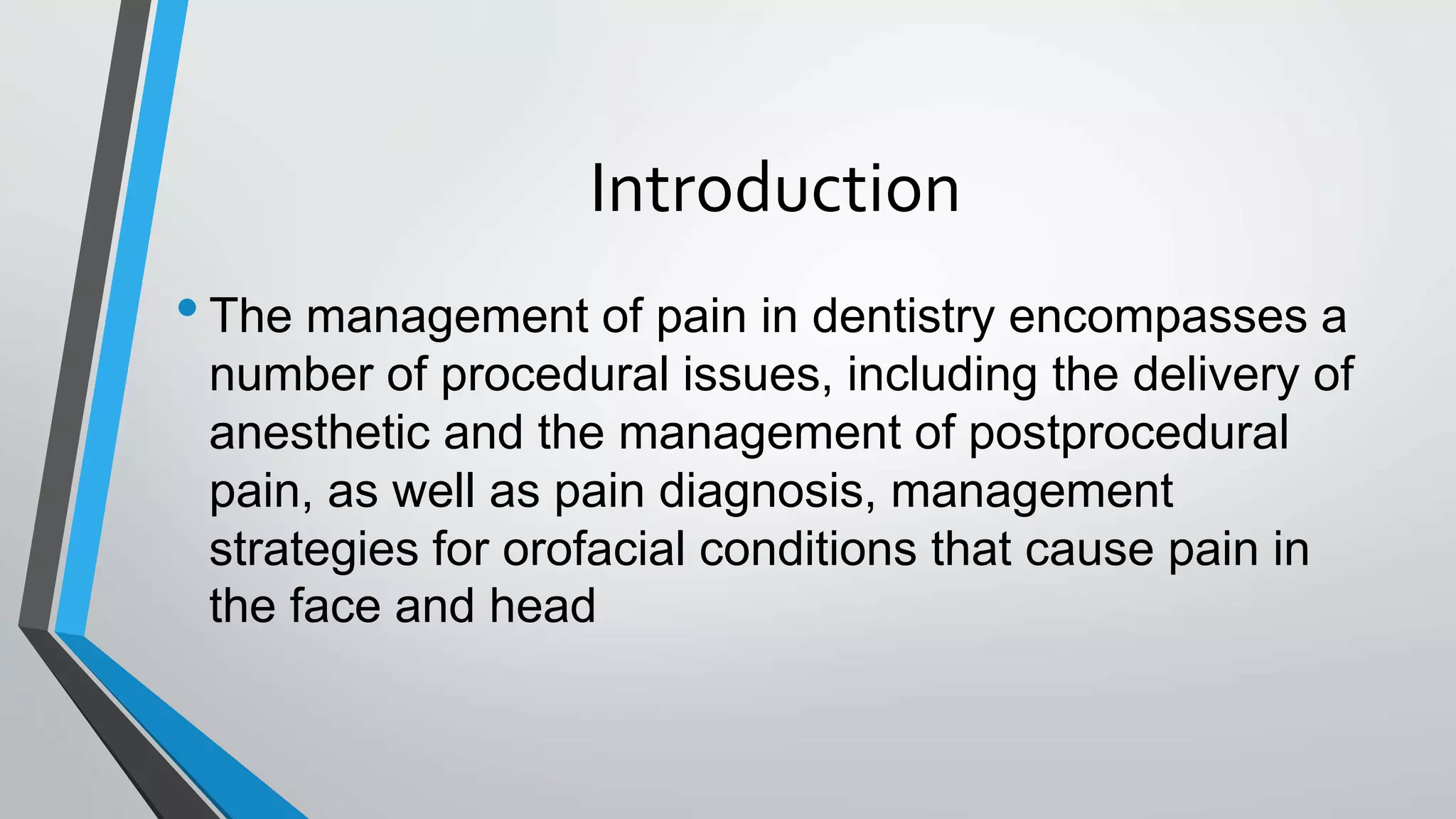 Introduction

• The management of pain in dentistry encompasses a number of procedural issues, including the delivery of anesthetic and the management of postprocedural pain, as well as pain diagnosis, management strategies for orofacial conditions that cause pain in the face and head